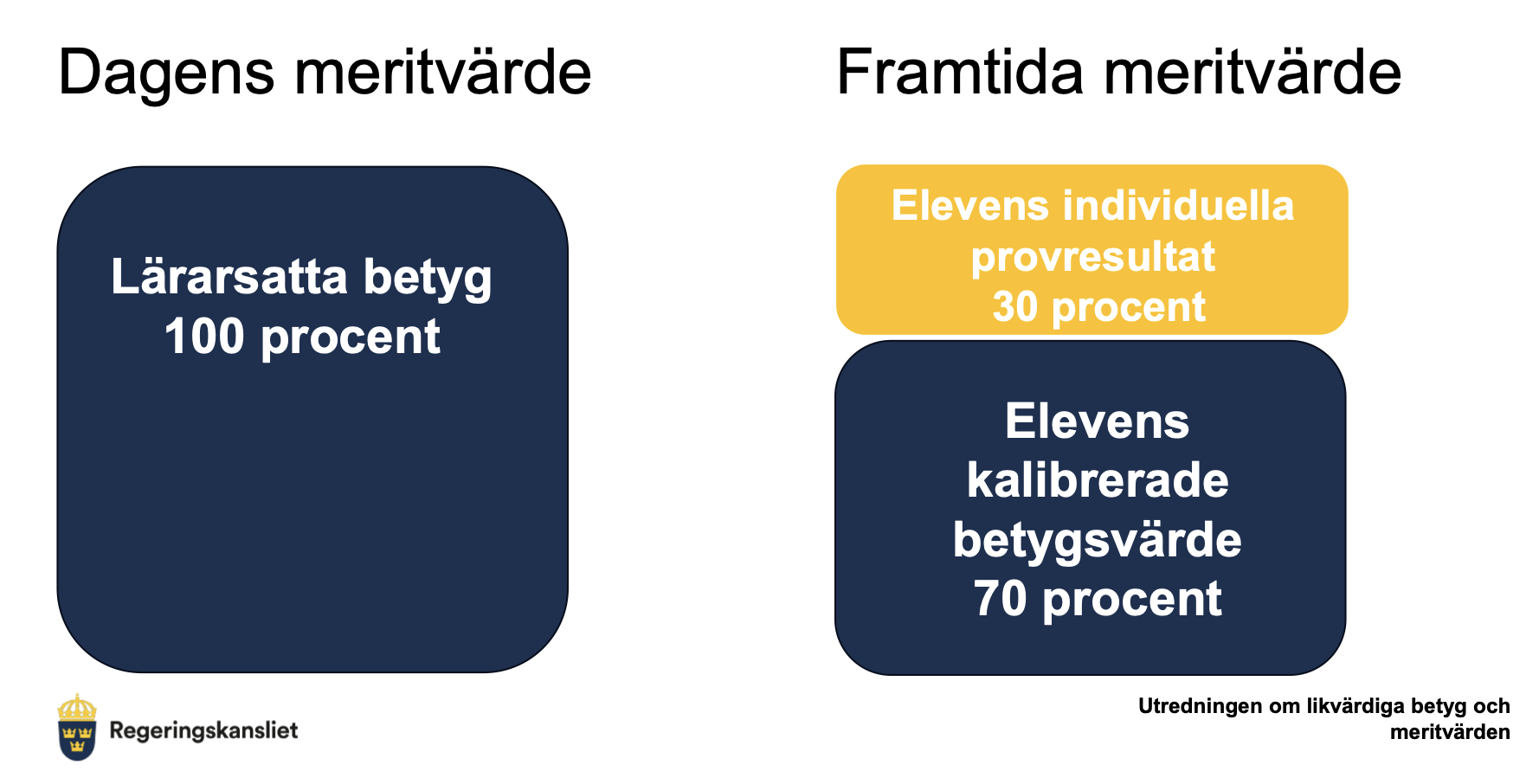 Dagens meritvärde

Lärarsatta betyg
100 procent

Framtida meritvärde

Elevens individuella provresultat
30 procent

Elevens kalibrerade betygsvärde
70 procent

Regeringskansliet

Utredningen om likvärdiga betyg och meritvärden